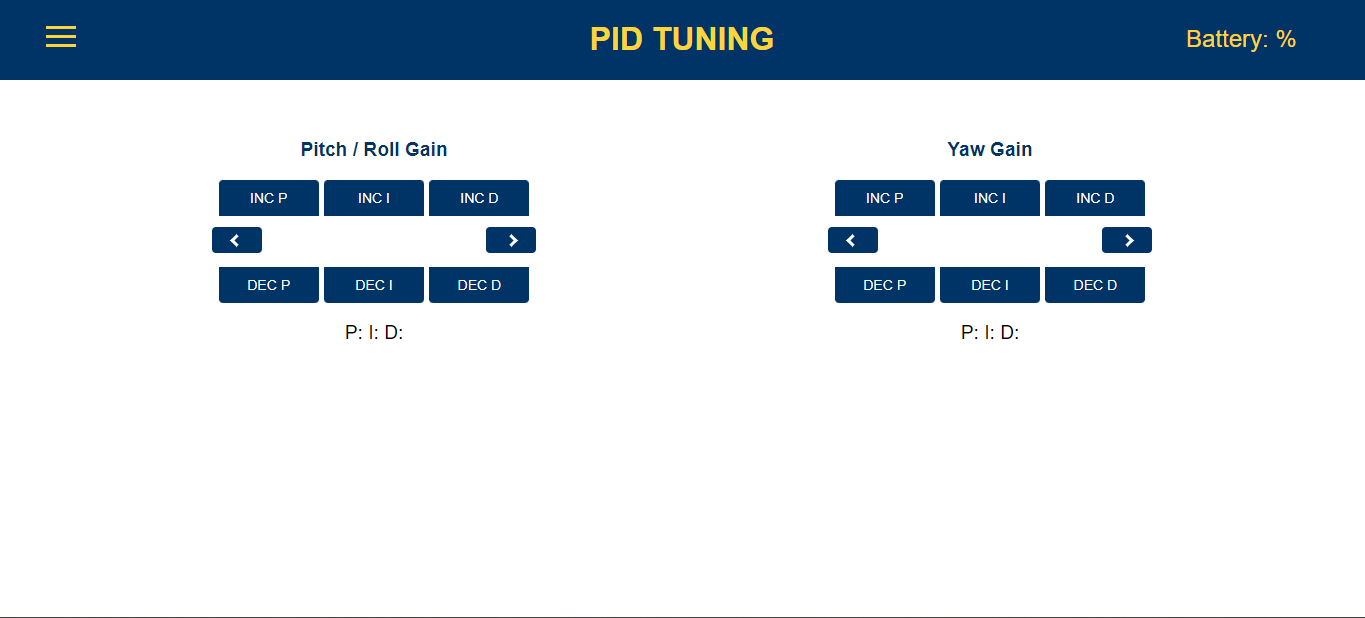 PID TUNING

Battery: %

Pitch / Roll Gain

INC P INC I INC D

DEC P DEC I DEC D

P: I: D:

Yaw Gain

INC P INC I INC D

DEC P DEC I DEC D

P: I: D: